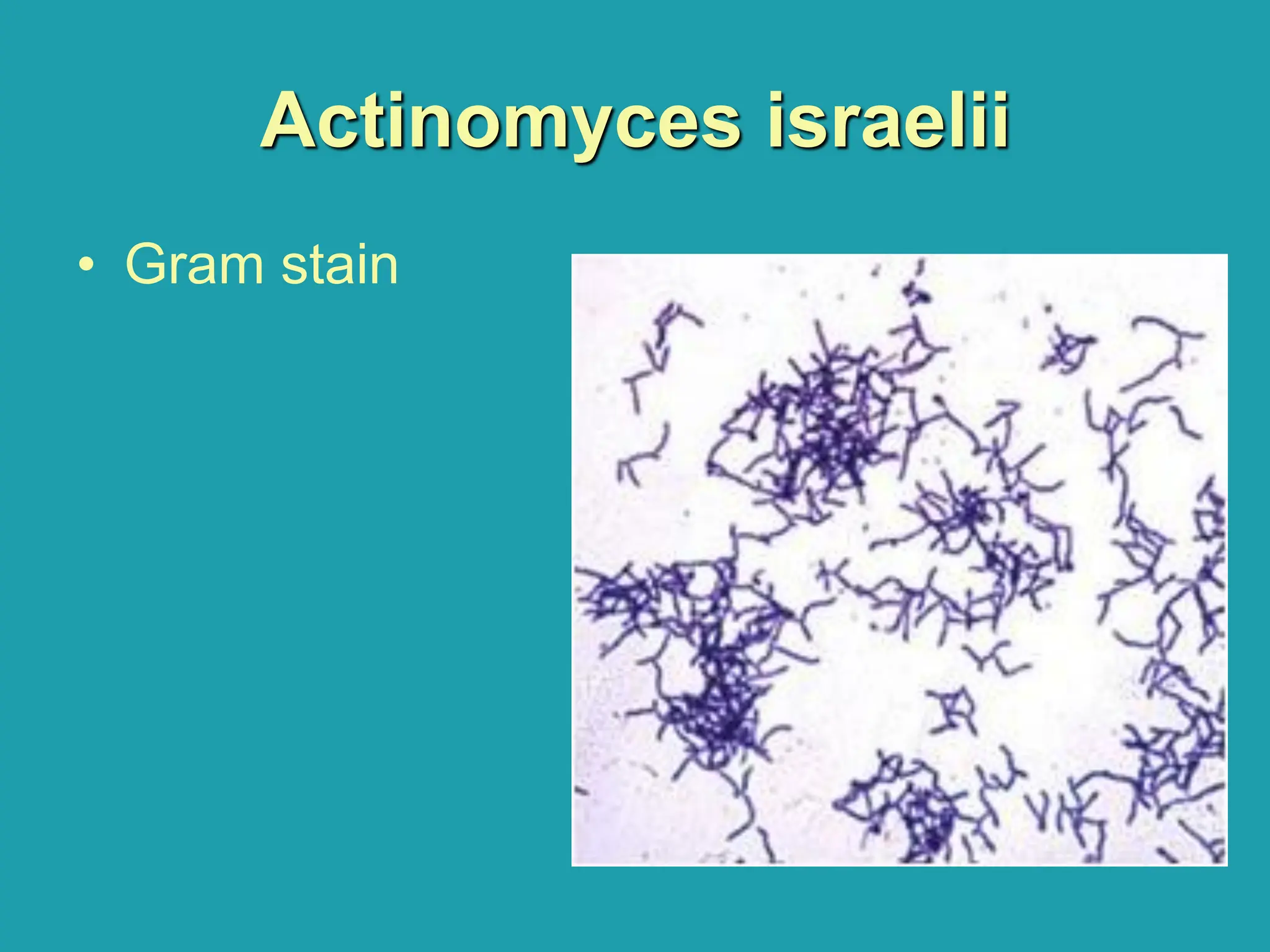 Actinomyces israelii

• Gram stain